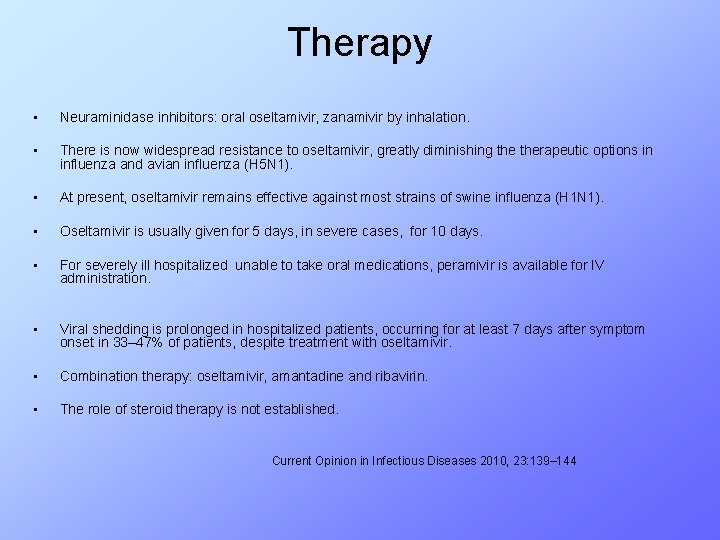 Therapy

▪ Neuraminidase inhibitors: oral oseltamivir, zanamivir by inhalation.

▪ There is now widespread resistance to oseltamivir, greatly diminishing the therapeutic options in influenza and avian influenza (H5N1).

▪ At present, oseltamivir remains effective against most strains of swine influenza (H1N1).

▪ Oseltamivir is usually given for 5 days, in severe cases, for 10 days.

▪ For severely ill hospitalized unable to take oral medications, peramivir is available for IV administration.

▪ Viral shedding is prolonged in hospitalized patients, occurring for at least 7 days after symptom onset in 33–47% of patients, despite treatment with oseltamivir.

▪ Combination therapy: oseltamivir, amantadine and ribavirin.

▪ The role of steroid therapy is not established.

Current Opinion in Infectious Diseases 2010, 23:139–144